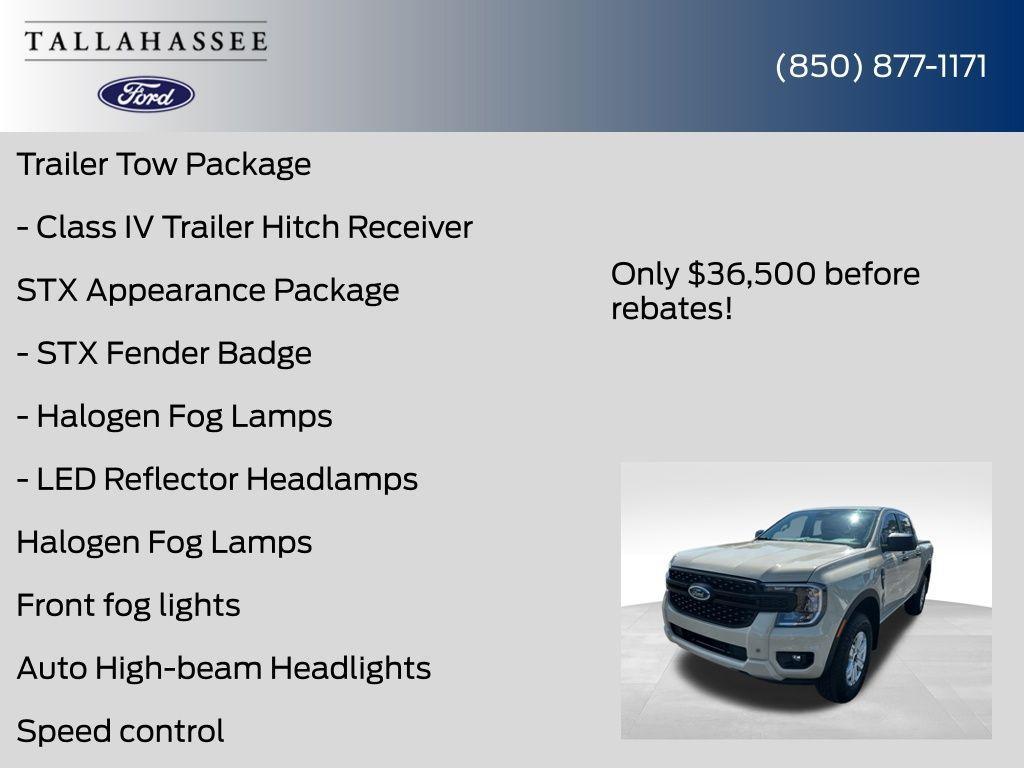 TALLAHASSEE

Ford

(850) 877-1171

Trailer Tow Package

- Class IV Trailer Hitch Receiver

STX Appearance Package

- STX Fender Badge

- Halogen Fog Lamps

- LED Reflector Headlamps

Halogen Fog Lamps

Front fog lights

Auto High-beam Headlights

Speed control

Only $36,500 before rebates!